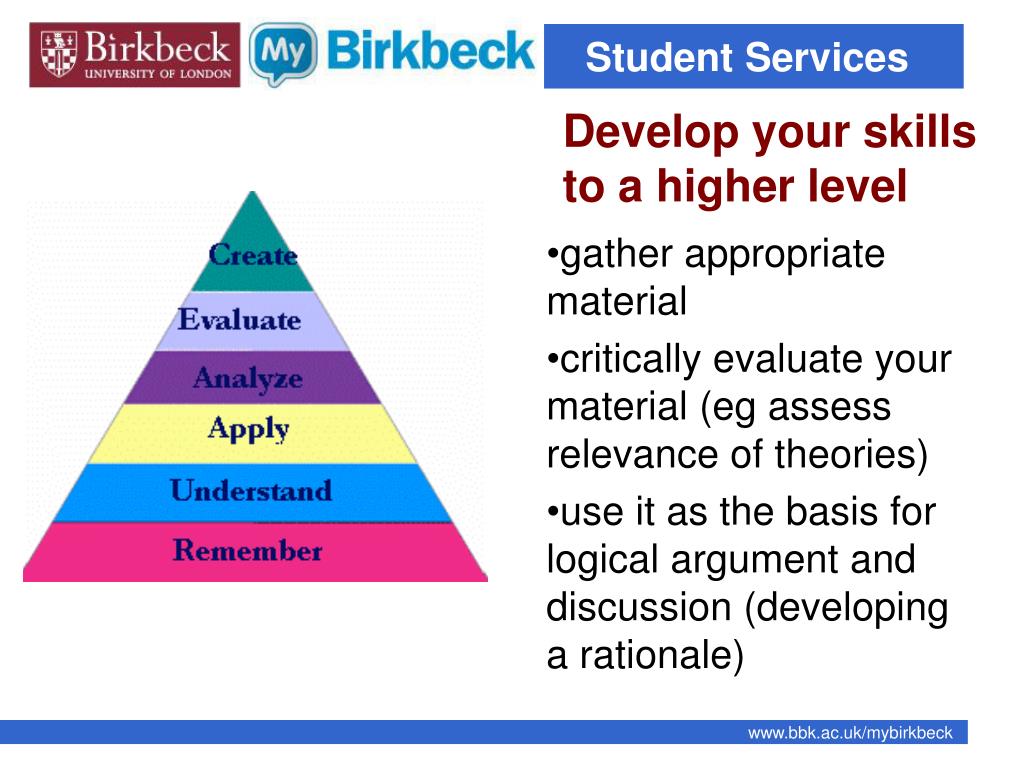 Birkbeck
UNIVERSITY OF LONDON

My Birkbeck

Student Services

Develop your skills to a higher level

Create
Evaluate
Analyze
Apply
Understand
Remember

•gather appropriate material

•critically evaluate your material (eg assess relevance of theories)

•use it as the basis for logical argument and discussion (developing a rationale)

www.bbk.ac.uk/mybirkbeck